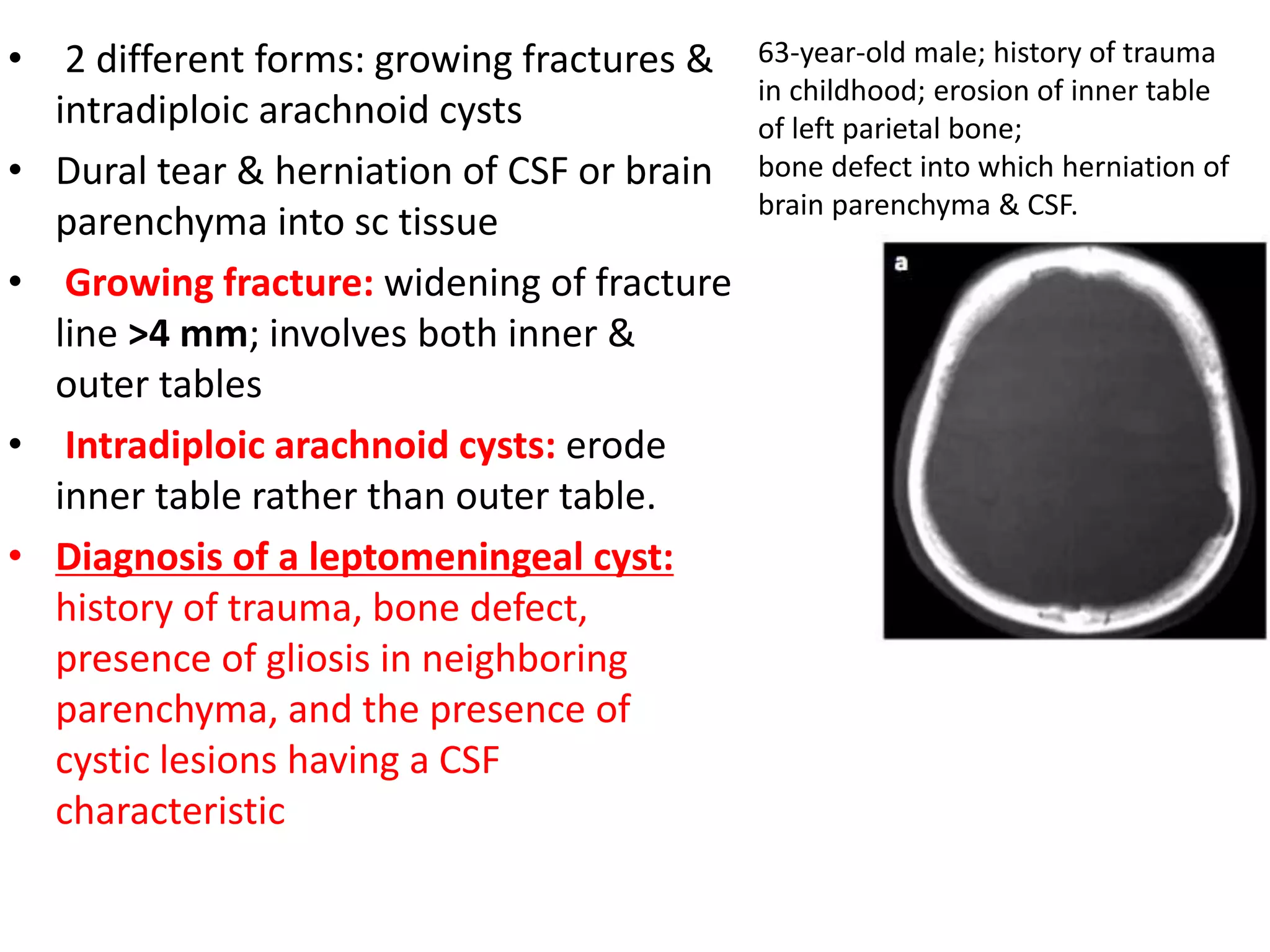 • 2 different forms: growing fractures & intradiploic arachnoid cysts

• Dural tear & herniation of CSF or brain parenchyma into sc tissue

• Growing fracture: widening of fracture line >4 mm; involves both inner & outer tables

• Intradiploic arachnoid cysts: erode inner table rather than outer table.

• Diagnosis of a leptomeningeal cyst: history of trauma, bone defect, presence of gliosis in neighboring parenchyma, and the presence of cystic lesions having a CSF characteristic

63-year-old male; history of trauma in childhood; erosion of inner table of left parietal bone;
bone defect into which herniation of brain parenchyma & CSF.

a